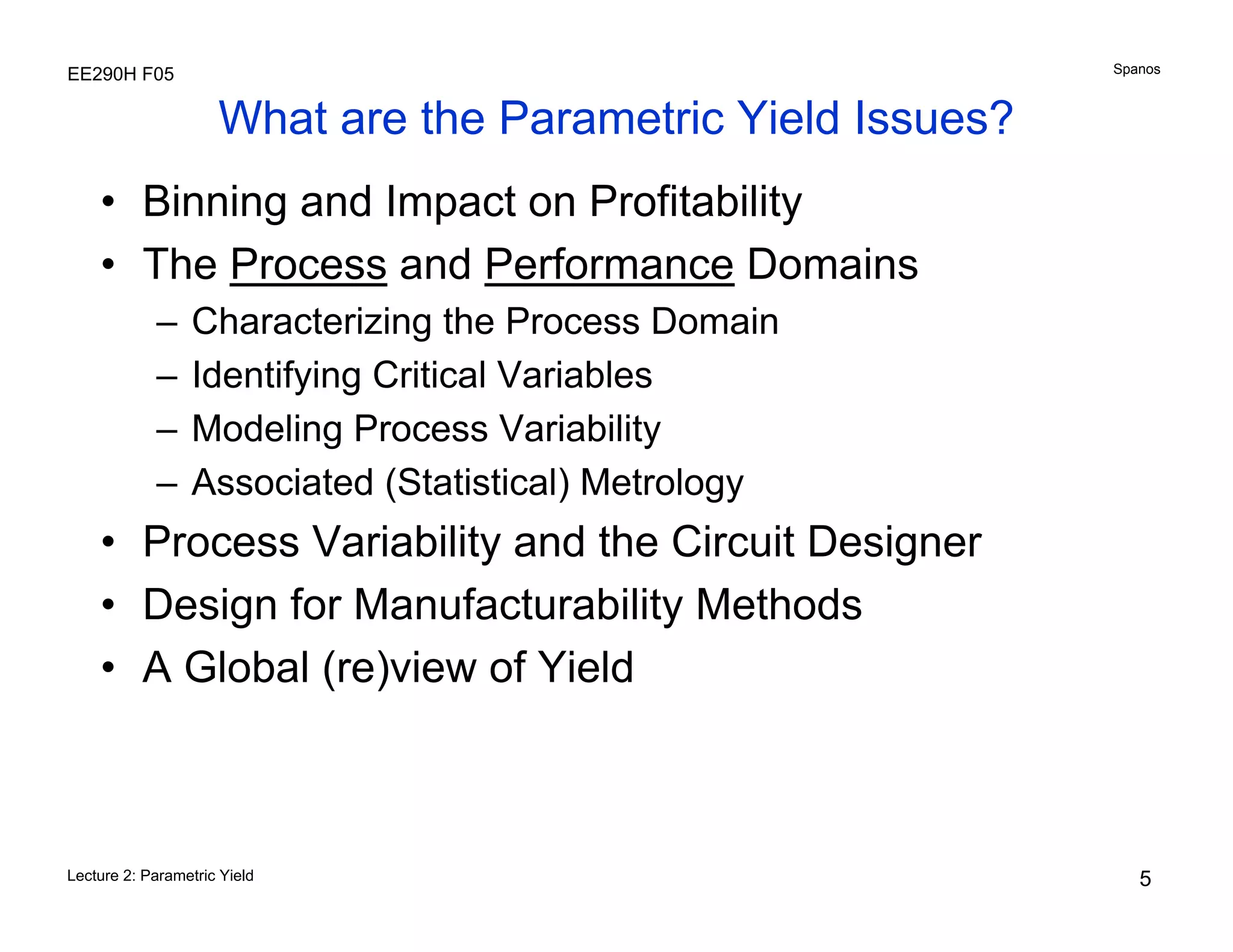 EE290H F05

Spanos

What are the Parametric Yield Issues?

• Binning and Impact on Profitability
• The Process and Performance Domains
– Characterizing the Process Domain
– Identifying Critical Variables
– Modeling Process Variability
– Associated (Statistical) Metrology
• Process Variability and the Circuit Designer
• Design for Manufacturability Methods
• A Global (re)view of Yield

Lecture 2: Parametric Yield

5